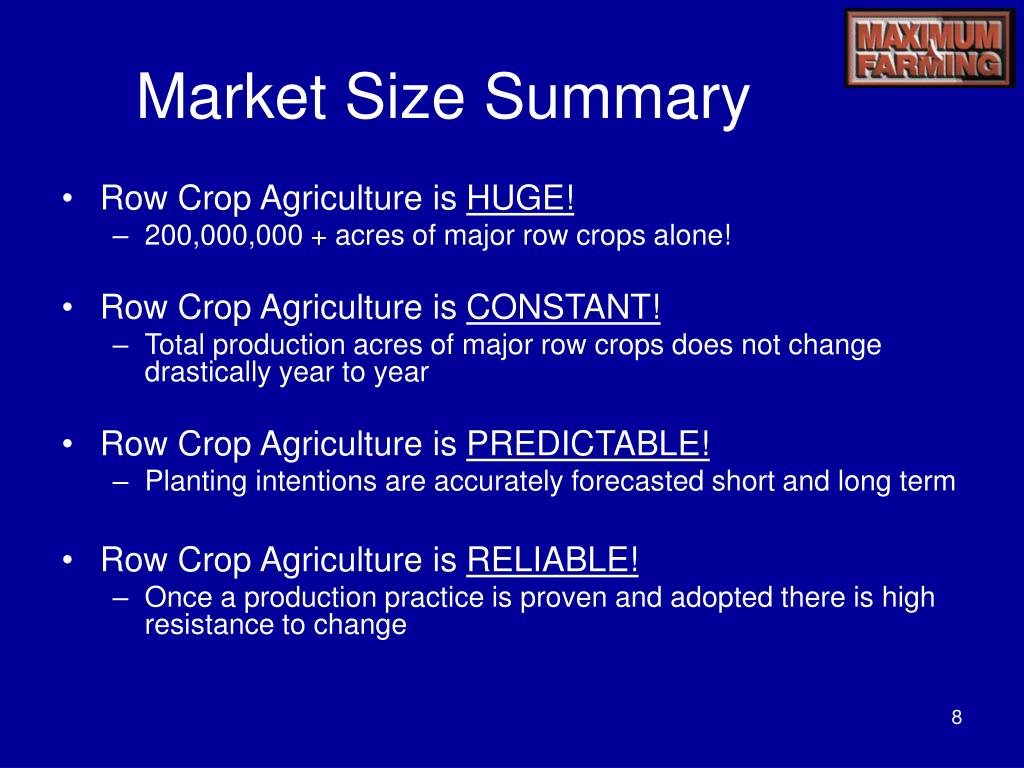 MAXIMUM FARMING

Market Size Summary

• Row Crop Agriculture is HUGE!
– 200,000,000 + acres of major row crops alone!

• Row Crop Agriculture is CONSTANT!
– Total production acres of major row crops does not change drastically year to year

• Row Crop Agriculture is PREDICTABLE!
– Planting intentions are accurately forecasted short and long term

• Row Crop Agriculture is RELIABLE!
– Once a production practice is proven and adopted there is high resistance to change

8